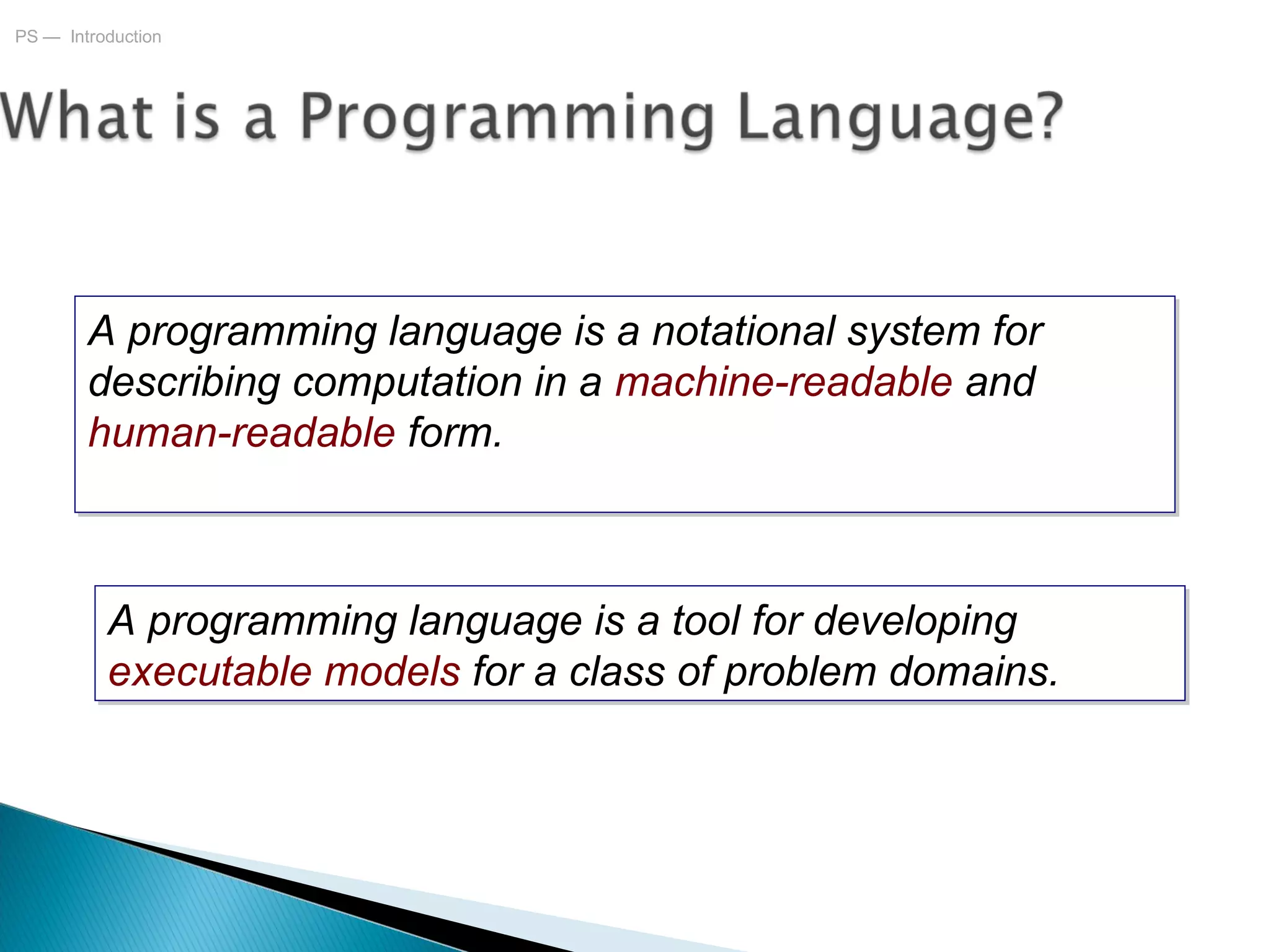 PS — Introduction

What is a Programming Language?

A programming language is a notational system for describing computation in a machine-readable and human-readable form.

A programming language is a tool for developing executable models for a class of problem domains.